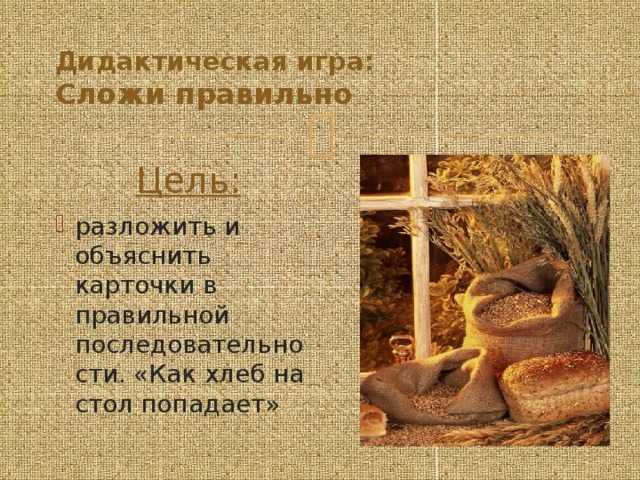 Дидактическая игра:
Сложи правильно

Цель:

разложить и объяснить карточки в правильной последовательности. «Как хлеб на стол попадает»